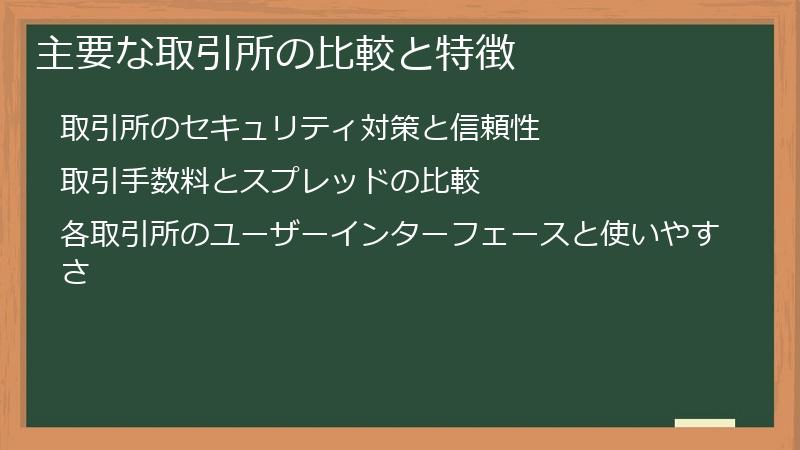 主要な取引所の比較と特徴

取引所のセキュリティ対策と信頼性

取引手数料とスプレッドの比較

各取引所のユーザーインターフェースと使いやすさ